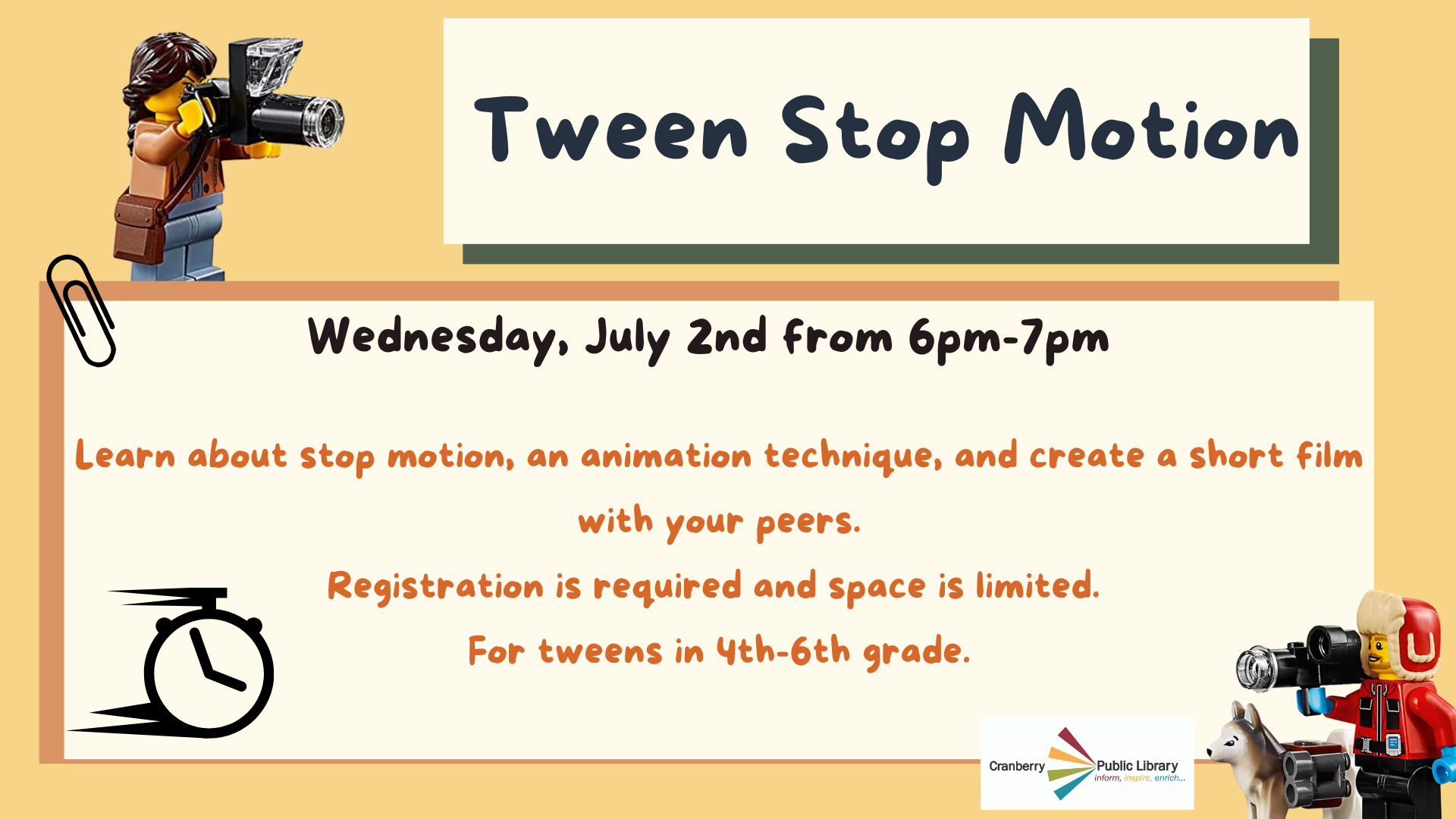 Tween Stop Motion

Wednesday, July 2nd from 6pm-7pm

Learn about stop motion, an animation technique, and create a short film with your peers.

Registration is required and space is limited.

For tweens in 4th-6th grade.

Cranberry Public Library
inform, inspire, enrich...